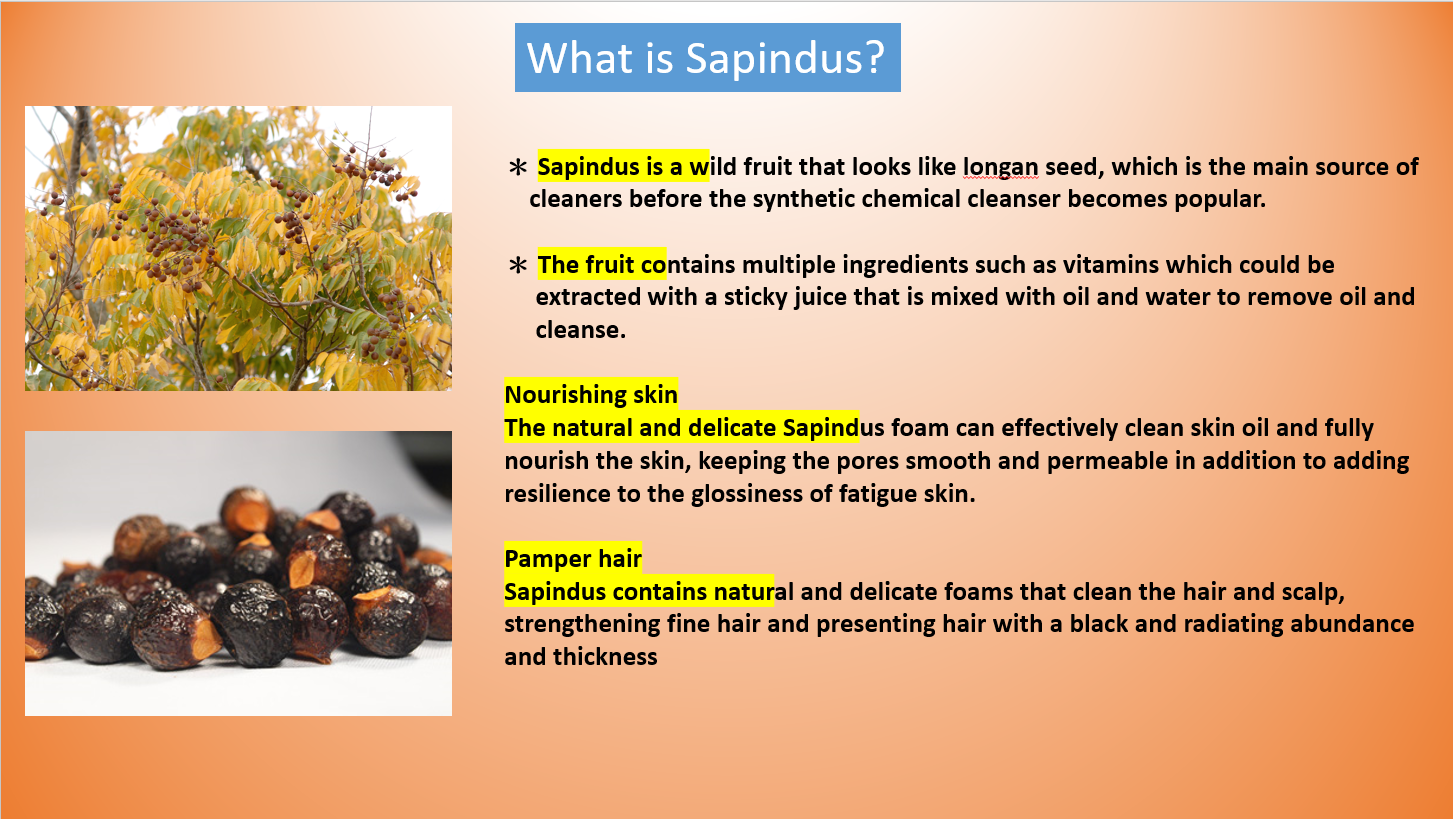 What is Sapindus?

＊ Sapindus is a wild fruit that looks like longan seed, which is the main source of cleaners before the synthetic chemical cleanser becomes popular.

＊ The fruit contains multiple ingredients such as vitamins which could be extracted with a sticky juice that is mixed with oil and water to remove oil and cleanse.

Nourishing skin
The natural and delicate Sapindus foam can effectively clean skin oil and fully nourish the skin, keeping the pores smooth and permeable in addition to adding resilience to the glossiness of fatigue skin.

Pamper hair
Sapindus contains natural and delicate foams that clean the hair and scalp, strengthening fine hair and presenting hair with a black and radiating abundance and thickness